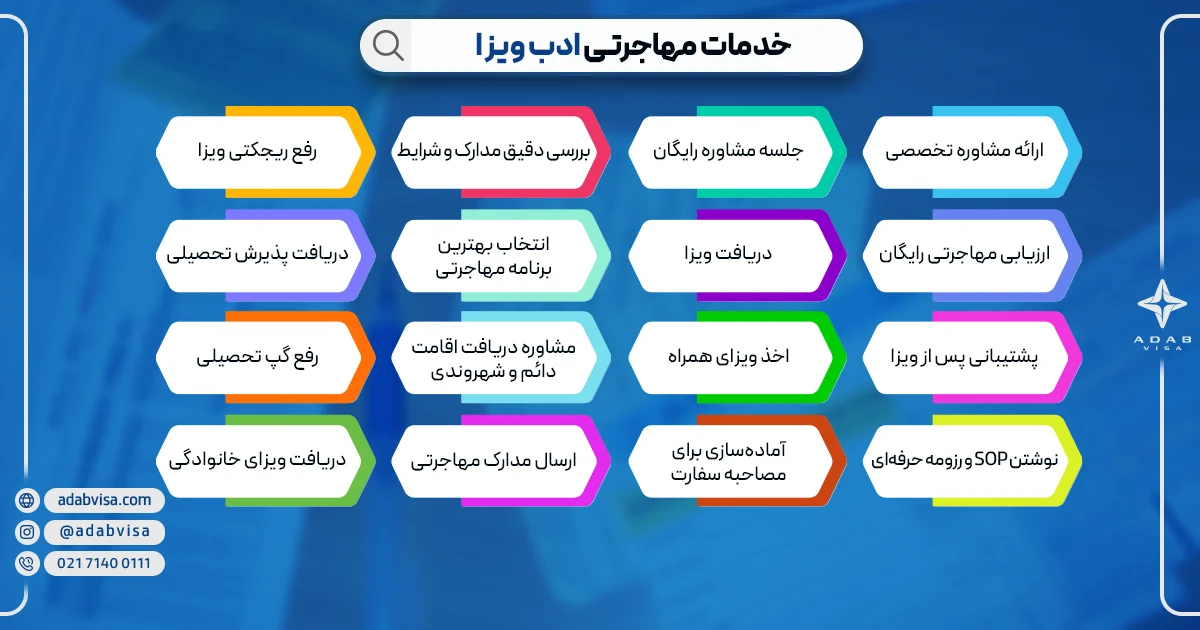 خدمات مهاجرتی ادب ویزا

ارائه مشاوره تخصصی

جلسه مشاوره رایگان

بررسی دقیق مدارک و شرایط

رفع ریجکتی ویزا

ارزیابی مهاجرتی رایگان

دریافت ویزا

انتخاب بهترین برنامه مهاجرتی

دریافت پذیرش تحصیلی

پشتیبانی پس از ویزا

اخذ ویزای همراه

مشاوره دریافت اقامت دائم و شهروندی

رفع گپ تحصیلی

نوشتن SOP و رزومه حرفه‌ای

آماده‌سازی برای مصاحبه سفارت

ارسال مدارک مهاجرتی

دریافت ویزای خانوادگی

ADAB VISA

adabvisa.com

@adabvisa

021 7140 0111